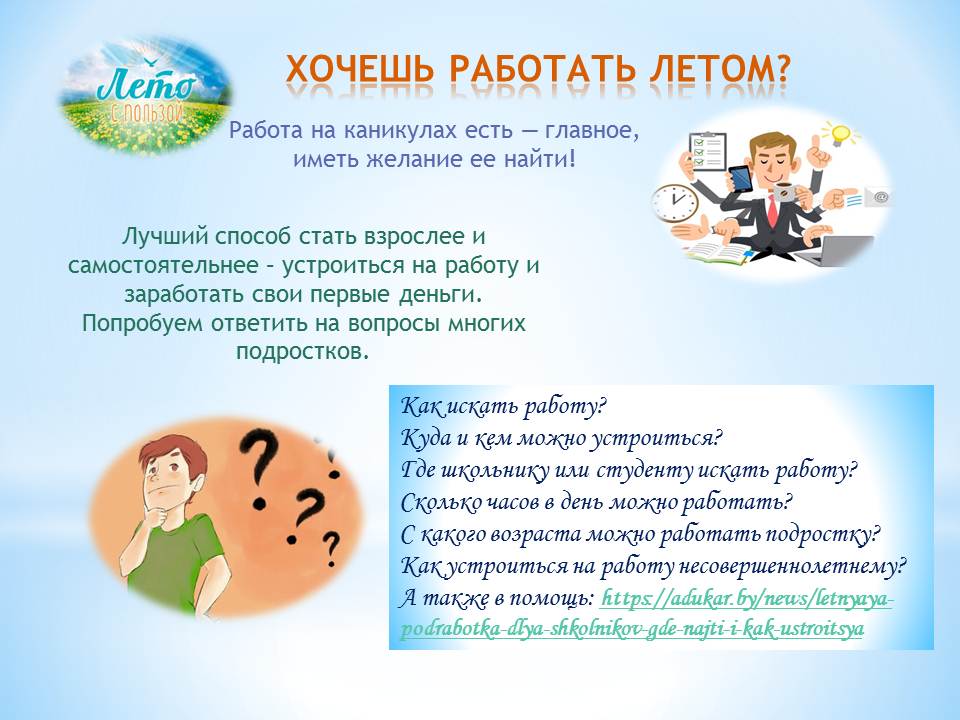 Лето
с пользой

ХОЧЕШЬ РАБОТАТЬ ЛЕТОМ?

Работа на каникулах есть — главное, иметь желание ее найти!

Лучший способ стать взрослее и самостоятельнее – устроиться на работу и заработать свои первые деньги. Попробуем ответить на вопросы многих подростков.

Как искать работу?
Куда и кем можно устроиться?
Где школьнику или студенту искать работу?
Сколько часов в день можно работать?
С какого возраста можно работать подростку?
Как устроиться на работу несовершеннолетнему?
А также в помощь: https://adukar.by/news/letnyaya-podrabotka-dlya-shkolnikov-gde-najti-i-kak-ustroitsya